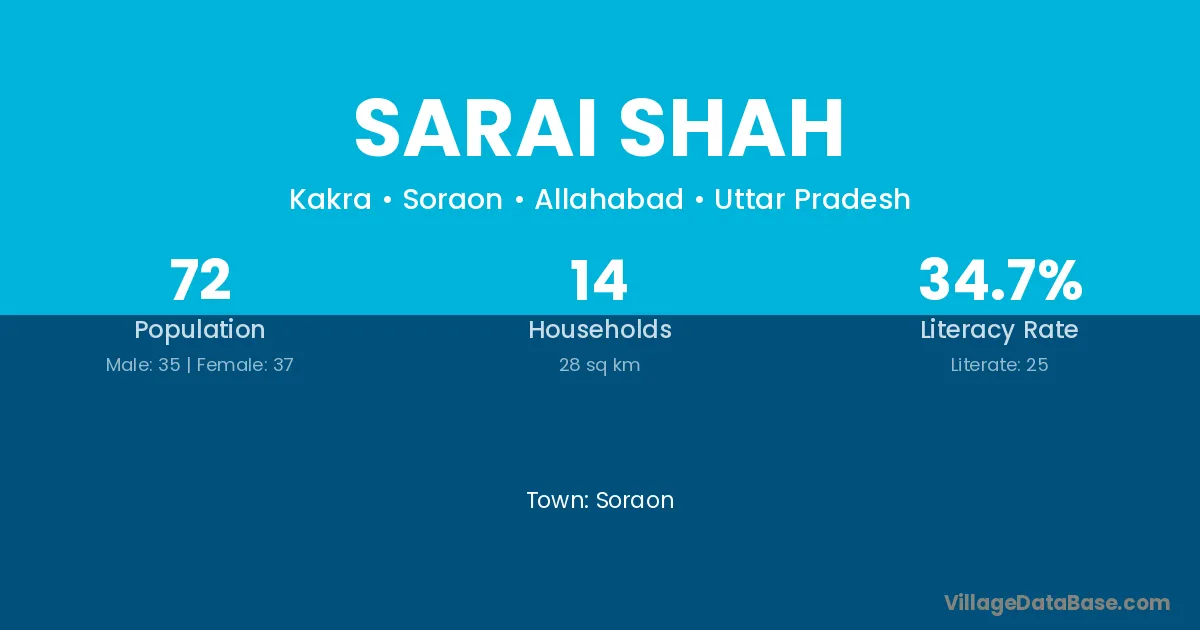 SARAI SHAH

Kakra • Soraon • Allahabad • Uttar Pradesh

72
Population
Male: 35 | Female: 37

14
Households
28 sq km

34.7%
Literacy Rate
Literate: 25

Town: Soraon

VillageDataBase.com